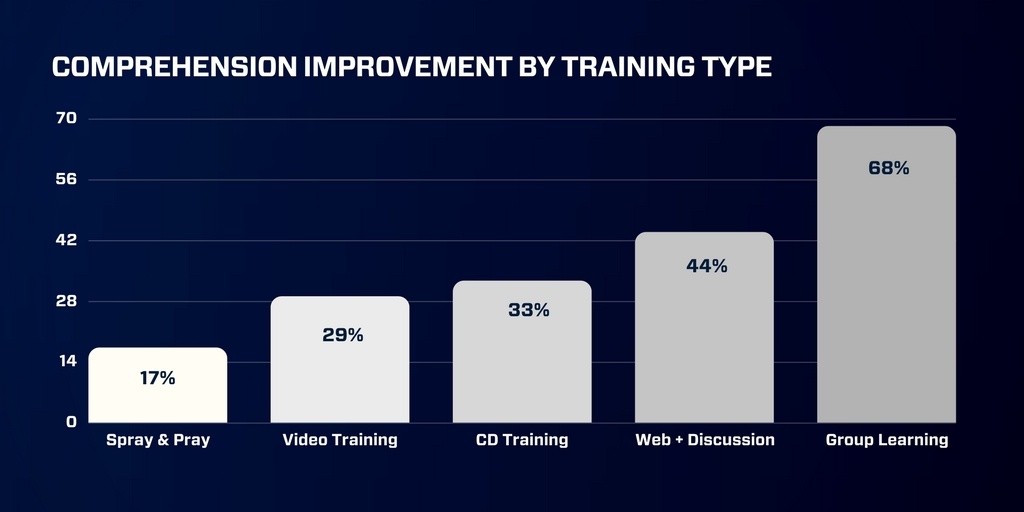 COMPREHENSION IMPROVEMENT BY TRAINING TYPE

70
56
42
28
14
0

17%
29%
33%
44%
68%

Spray & Pray
Video Training
CD Training
Web + Discussion
Group Learning